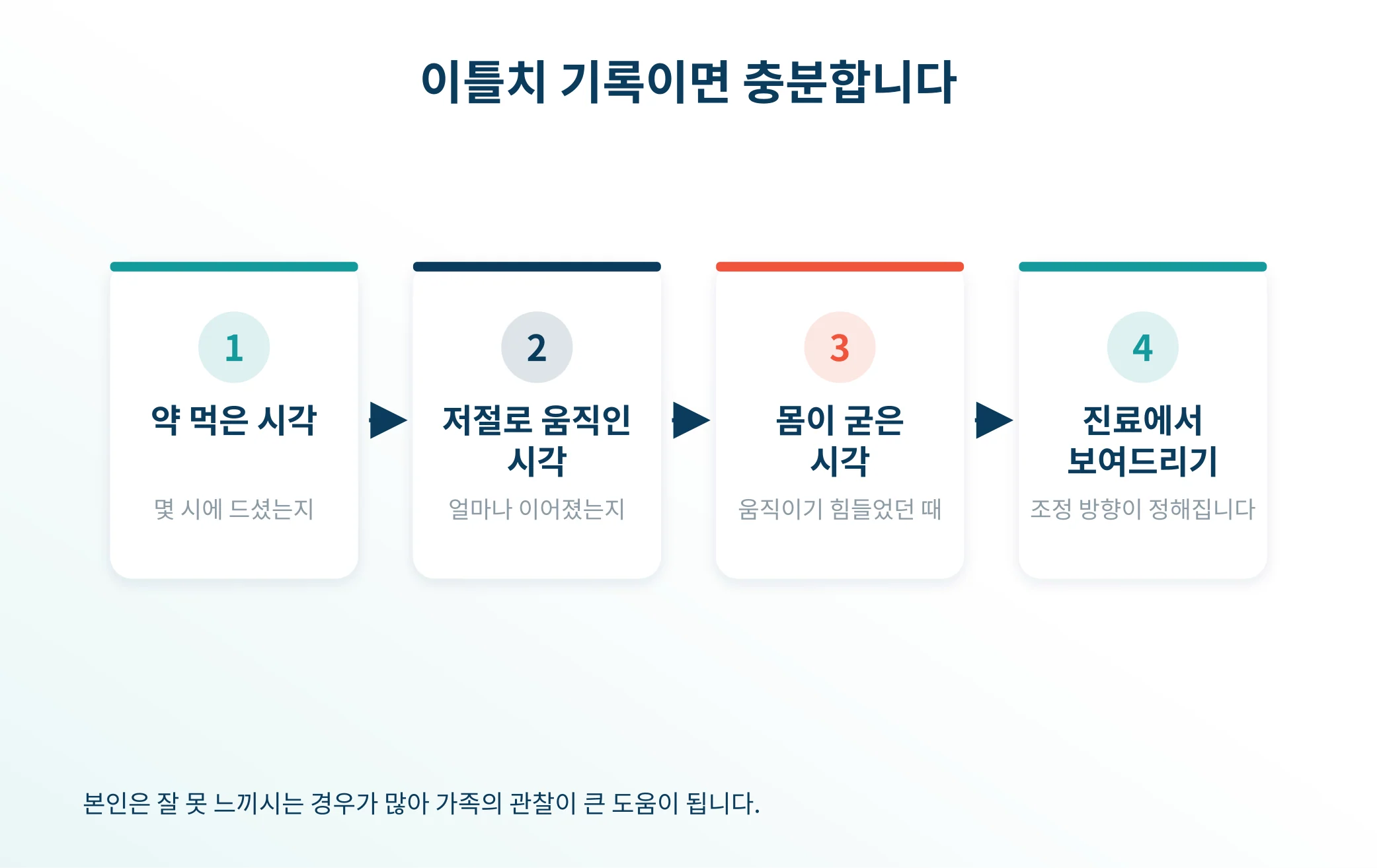 이틀치 기록이면 충분합니다

1
약 먹은 시각
몇 시에 드셨는지

2
저절로 움직인 시각
얼마나 이어졌는지

3
몸이 굳은 시각
움직이기 힘들었던 때

4
진료에서 보여드리기
조정 방향이 정해집니다

본인은 잘 못 느끼시는 경우가 많아 가족의 관찰이 큰 도움이 됩니다.